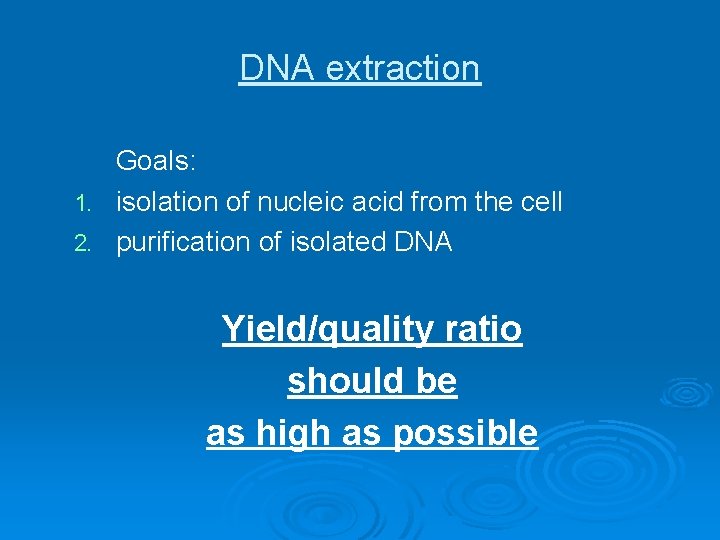 DNA extraction

Goals:

1. isolation of nucleic acid from the cell
2. purification of isolated DNA

Yield/quality ratio should be as high as possible